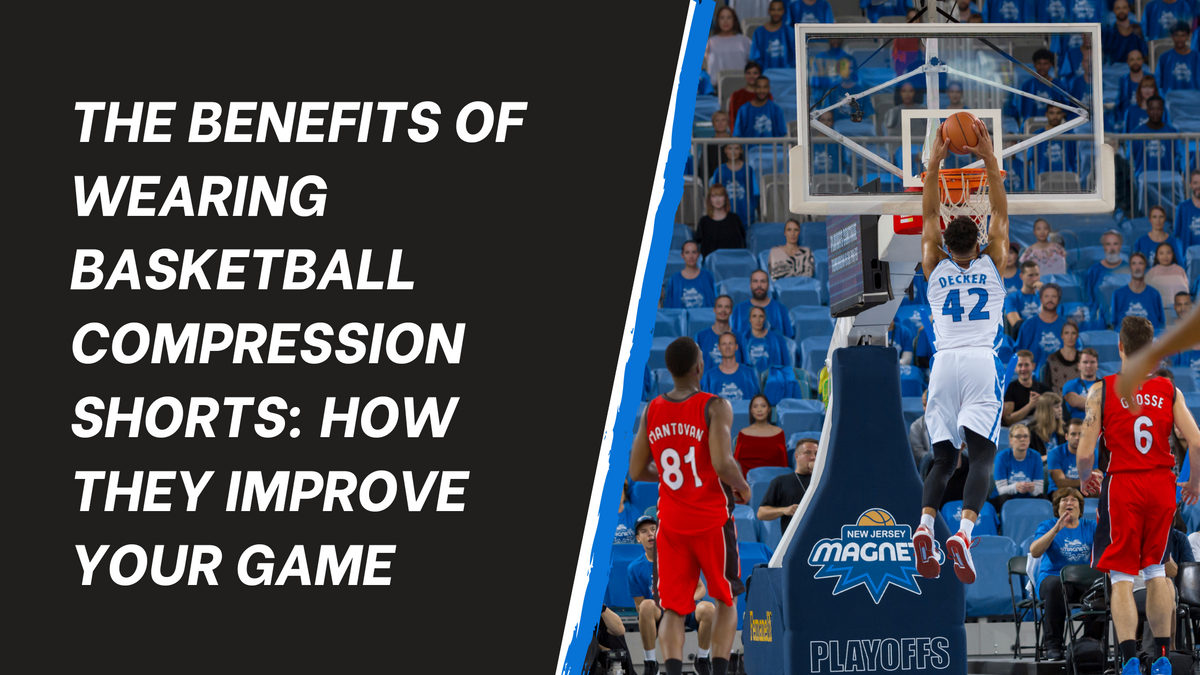 THE BENEFITS OF WEARING BASKETBALL COMPRESSION SHORTS: HOW THEY IMPROVE YOUR GAME

DECKER
42

MANTOVAN
81

GROSSE
6

NEW JERSEY
MAGNET

PLAYOFFS